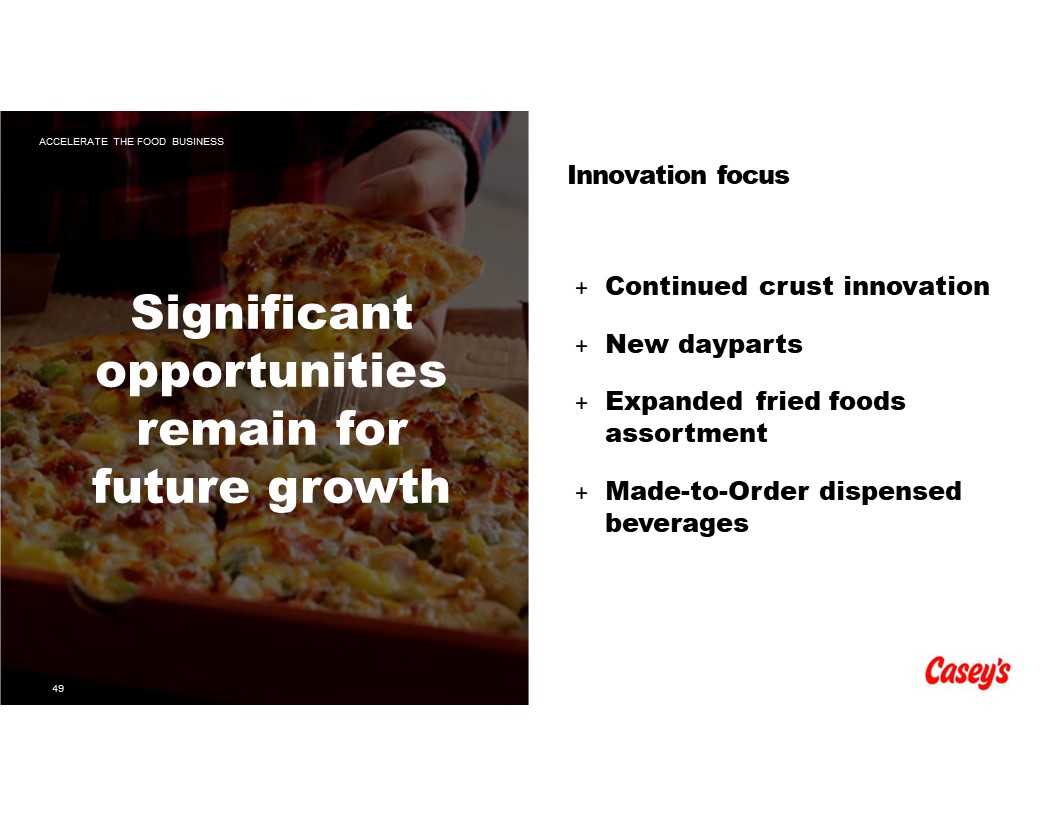 ACCELERATE THE FOOD BUSINESS

Significant opportunities remain for future growth

49

Innovation focus

+ Continued crust innovation

+ New dayparts

+ Expanded fried foods assortment

+ Made-to-Order dispensed beverages

Casey's